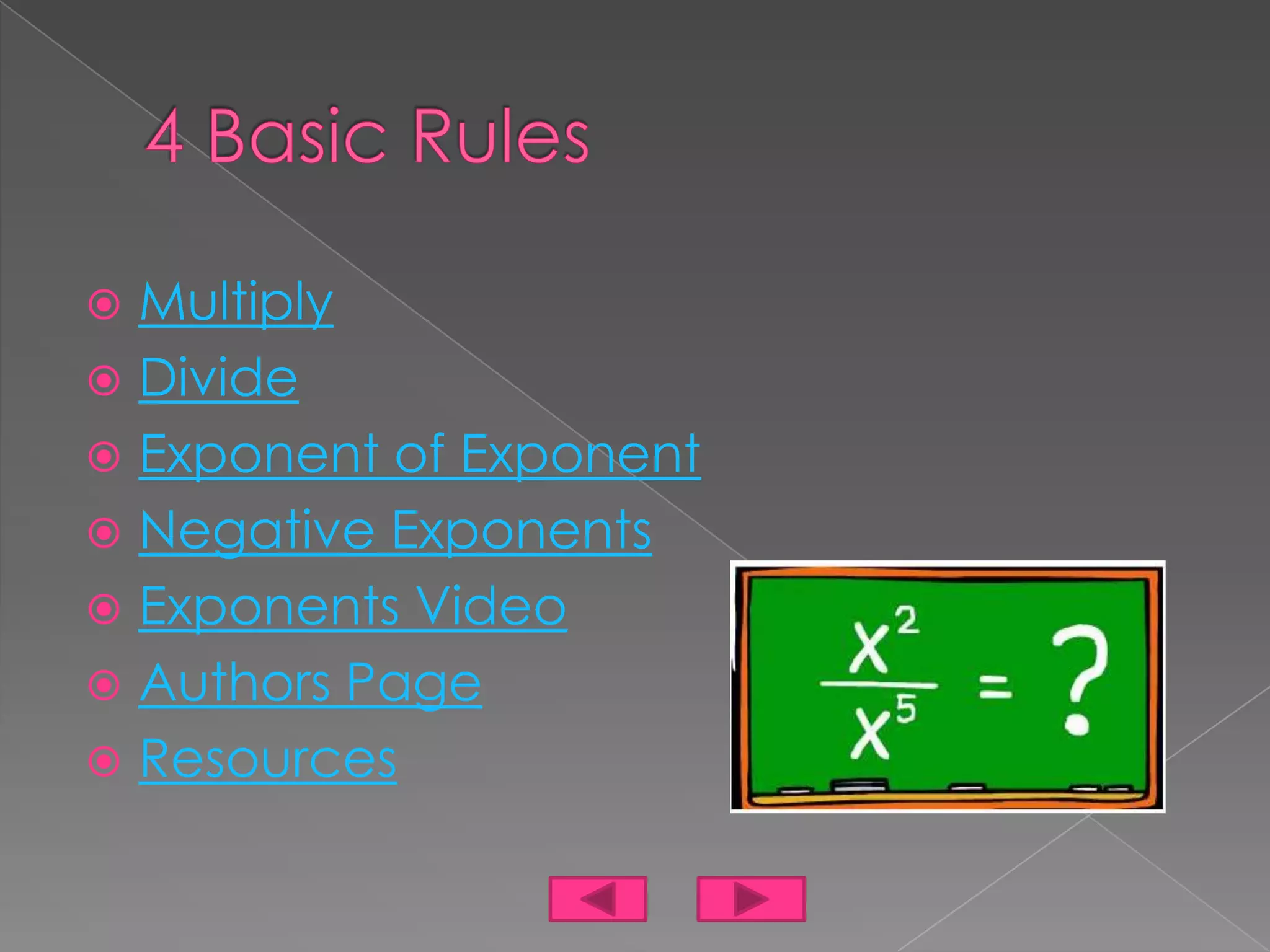 4 Basic Rules

Multiply
Divide
Exponent of Exponent
Negative Exponents
Exponents Video
Authors Page
Resources

$\frac{x^2}{x^5} = ?$